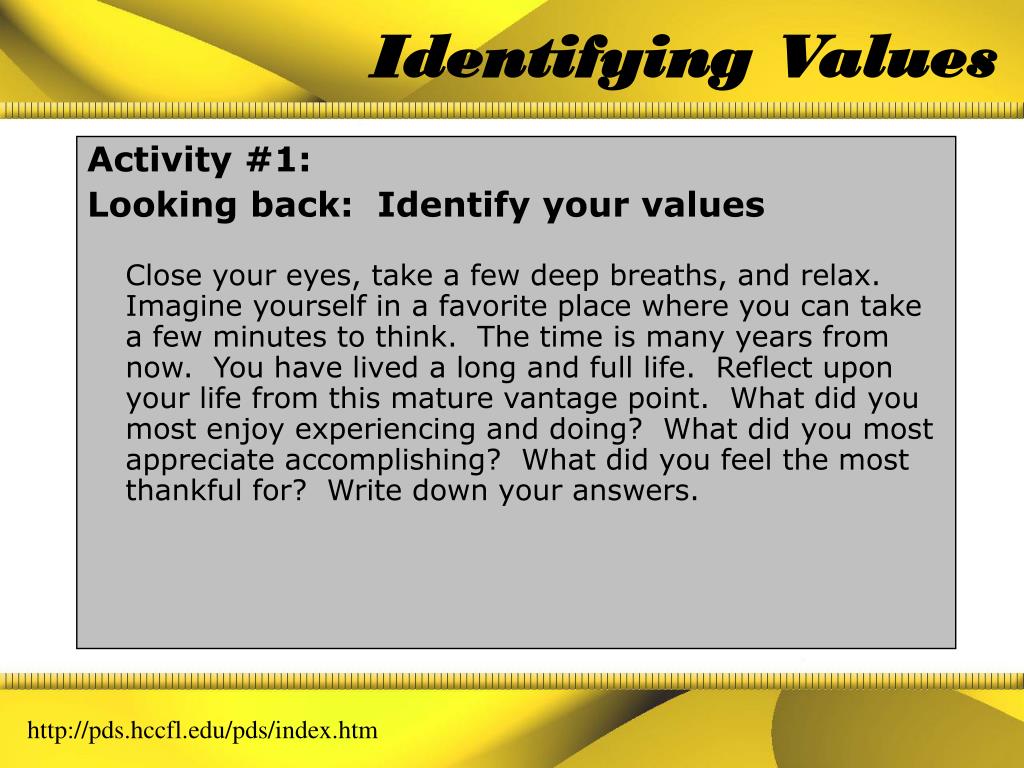 Identifying Values

Activity #1:
Looking back: Identify your values

Close your eyes, take a few deep breaths, and relax. Imagine yourself in a favorite place where you can take a few minutes to think. The time is many years from now. You have lived a long and full life. Reflect upon your life from this mature vantage point. What did you most enjoy experiencing and doing? What did you most appreciate accomplishing? What did you feel the most thankful for? Write down your answers.

http://pds.hccfl.edu/pds/index.htm